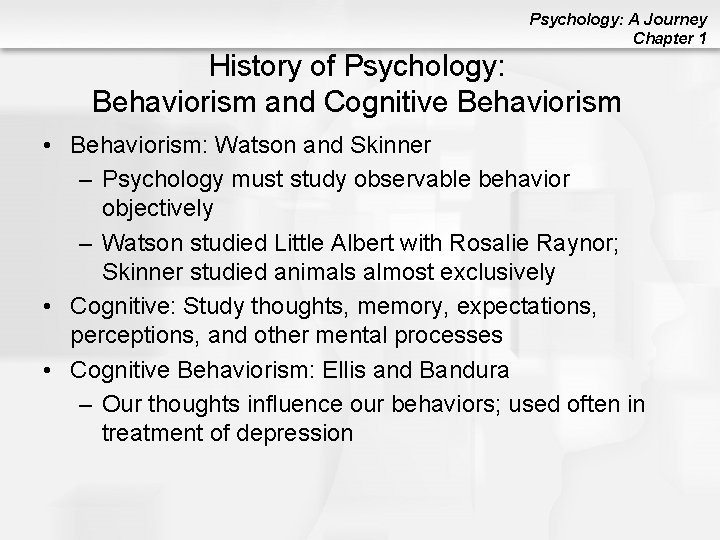 Psychology: A Journey
Chapter 1

History of Psychology: Behaviorism and Cognitive Behaviorism

• Behaviorism: Watson and Skinner
– Psychology must study observable behavior objectively
– Watson studied Little Albert with Rosalie Raynor; Skinner studied animals almost exclusively
• Cognitive: Study thoughts, memory, expectations, perceptions, and other mental processes
• Cognitive Behaviorism: Ellis and Bandura
– Our thoughts influence our behaviors; used often in treatment of depression